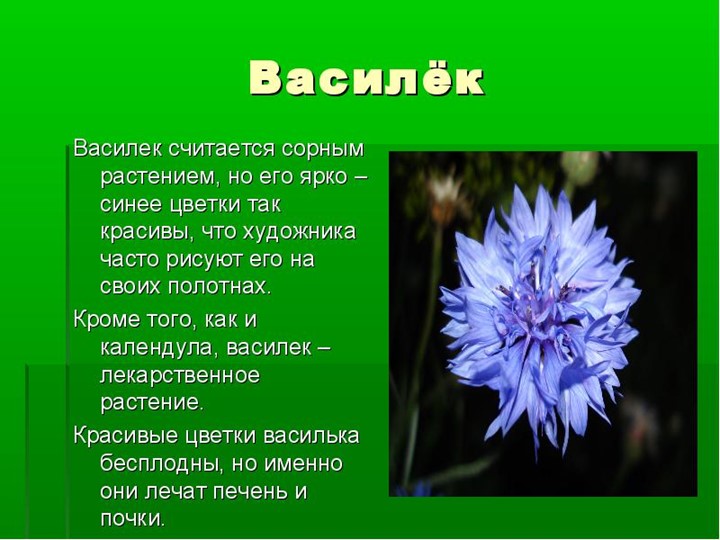 Василёк

Василек считается сорным растением, но его ярко – синее цветки так красивы, что художника часто рисуют его на своих полотнах.

Кроме того, как и календула, василек – лекарственное растение.

Красивые цветки василька бесплодны, но именно они лечат печень и почки.